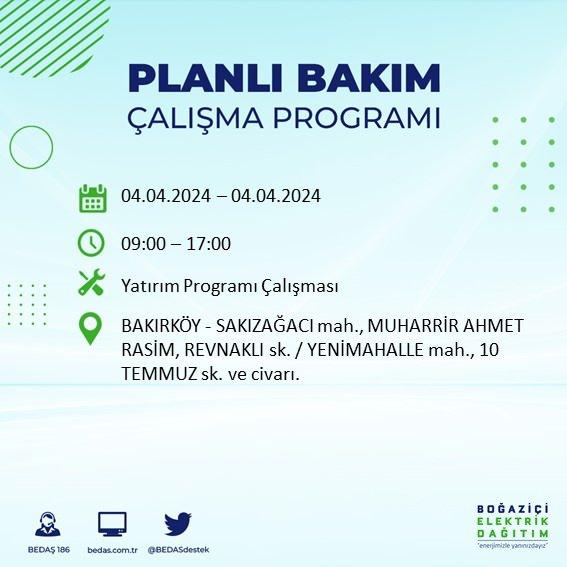 PLANLI BAKIM
ÇALIŞMA PROGRAMI

04.04.2024 – 04.04.2024

09:00 – 17:00

Yatırım Programı Çalışması

BAKIRKÖY - SAKIZAĞACI mah., MUHARRİR AHMET RASİM, REVNAKLI sk. / YENİMAHALLE mah., 10 TEMMUZ sk. ve civarı.

BEDAŞ 186
bedas.com.tr
@BEDASdestek

BOĞAZİÇİ
ELEKTRİK
DAĞITIM
"enerjimizle yanınızdayız"